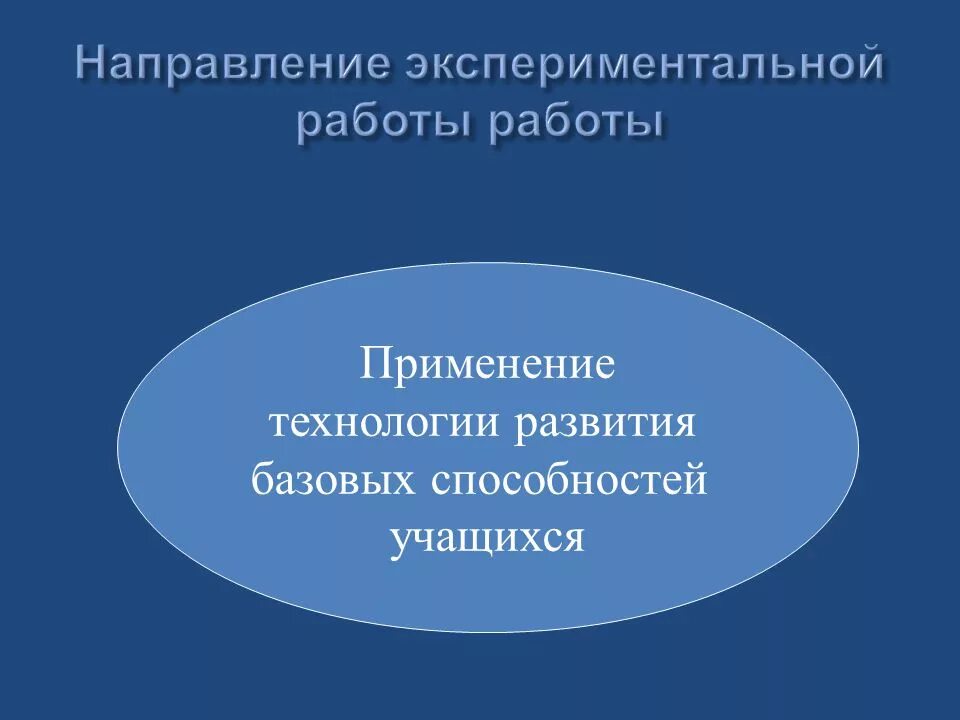 Направление экспериментальной работы работы

Применение технологии развития базовых способностей учащихся